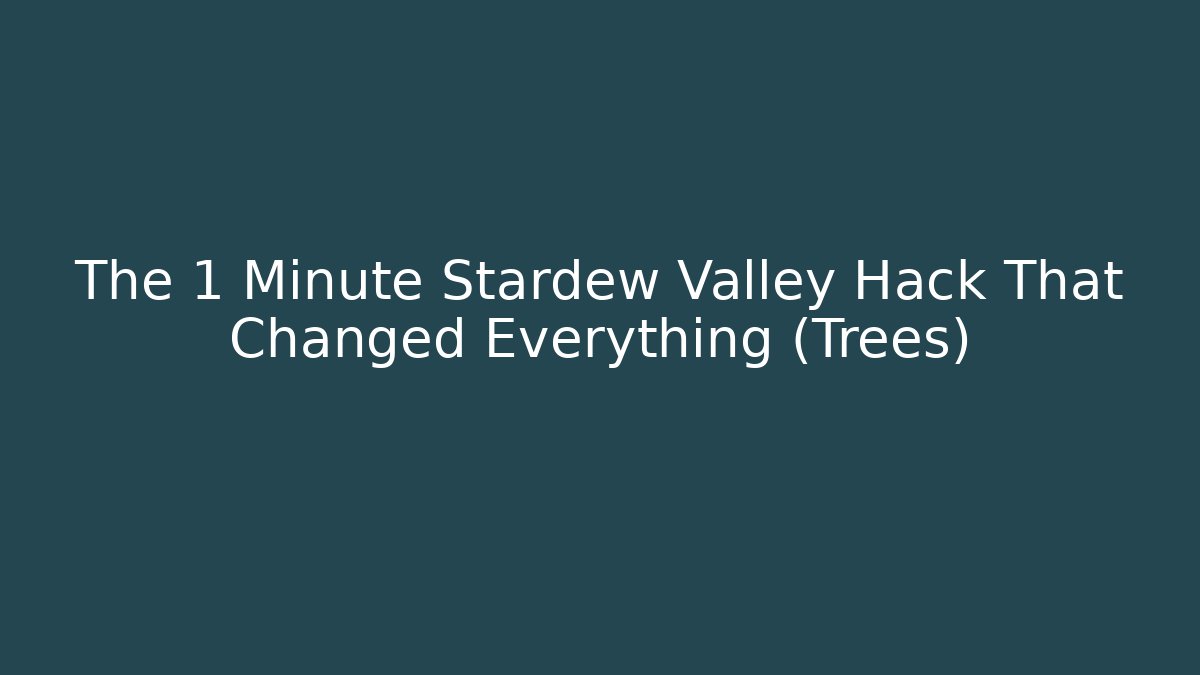 The 1 Minute Stardew Valley Hack That Changed Everything (Trees)